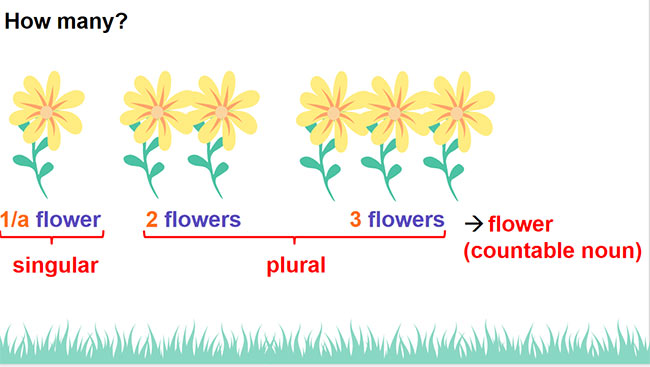 How many?

1/a flower

2 flowers

3 flowers

→ flower (countable noun)

singular

plural